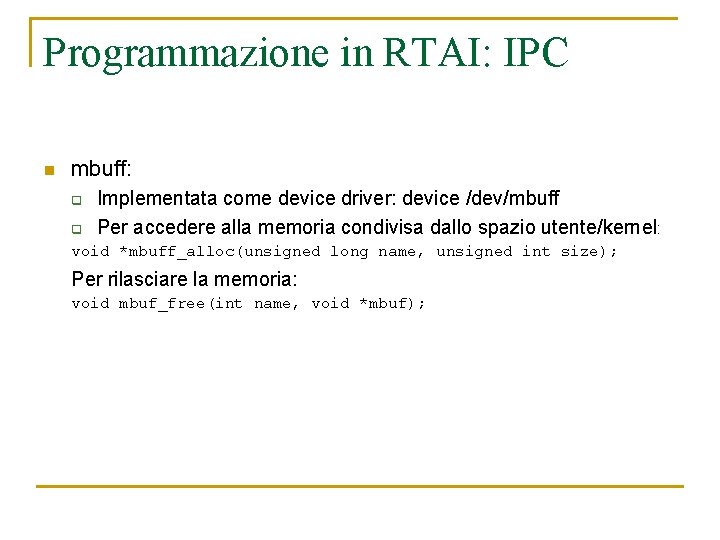 Programmazione in RTAI: IPC

mbuff:

Implementata come device driver: device /dev/mbuff

Per accedere alla memoria condivisa dallo spazio utente/kernel:

void *mbuff_alloc(unsigned long name, unsigned int size);

Per rilasciare la memoria:

void mbuf_free(int name, void *mbuf);